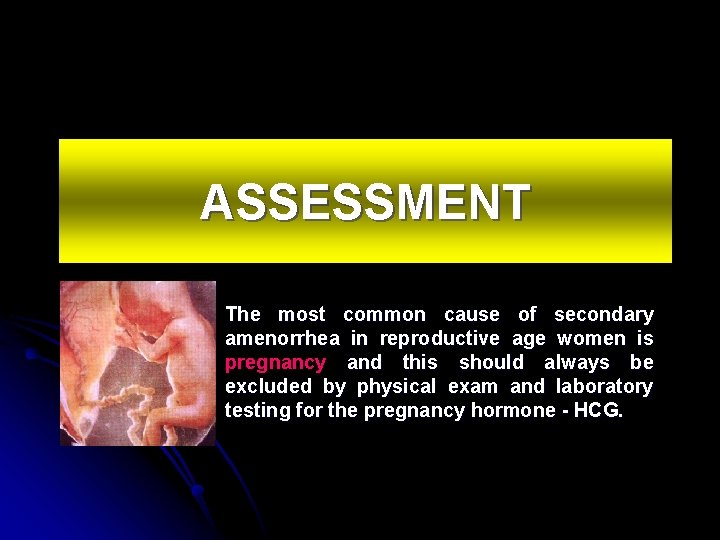 ASSESSMENT

The most common cause of secondary amenorrhea in reproductive age women is pregnancy and this should always be excluded by physical exam and laboratory testing for the pregnancy hormone - HCG.